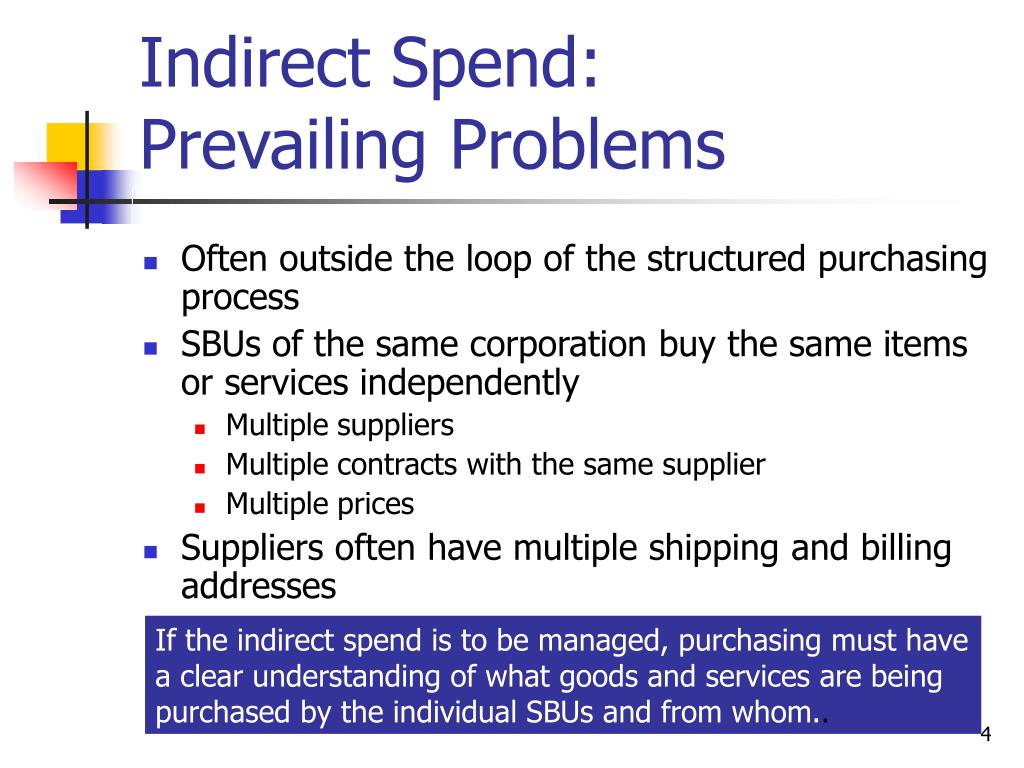 Indirect Spend: Prevailing Problems

- Often outside the loop of the structured purchasing process
- SBUs of the same corporation buy the same items or services independently
  - Multiple suppliers
  - Multiple contracts with the same supplier
  - Multiple prices
- Suppliers often have multiple shipping and billing addresses

If the indirect spend is to be managed, purchasing must have a clear understanding of what goods and services are being purchased by the individual SBUs and from whom..

4